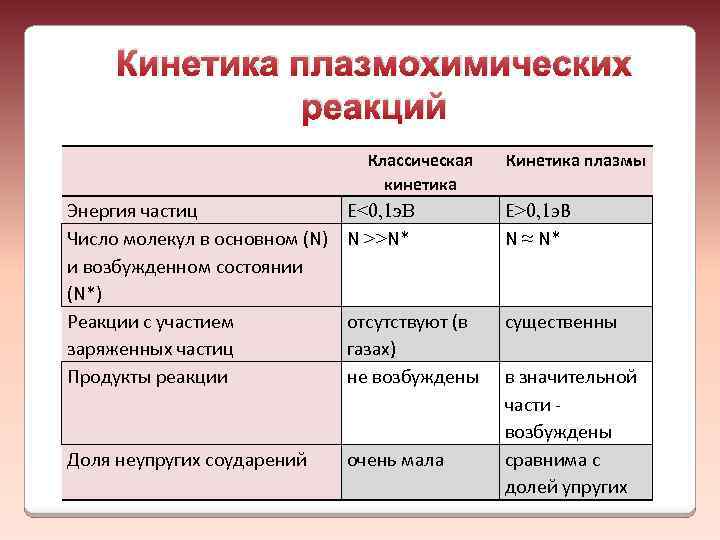 Кинетика плазмохимических реакций

| | Классическая кинетика | Кинетика плазмы |
|---|---|---|
| Энергия частиц | E<0,1эВ | E>0,1эВ |
| Число молекул в основном (N) и возбужденном состоянии (N*) | N >>N* | N ≈ N* |
| Реакции с участием заряженных частиц | отсутствуют (в газах) | существенны |
| Продукты реакции | не возбуждены | в значительной части - возбуждены |
| Доля неупругих соударений | очень мала | сравнима с долей упругих |